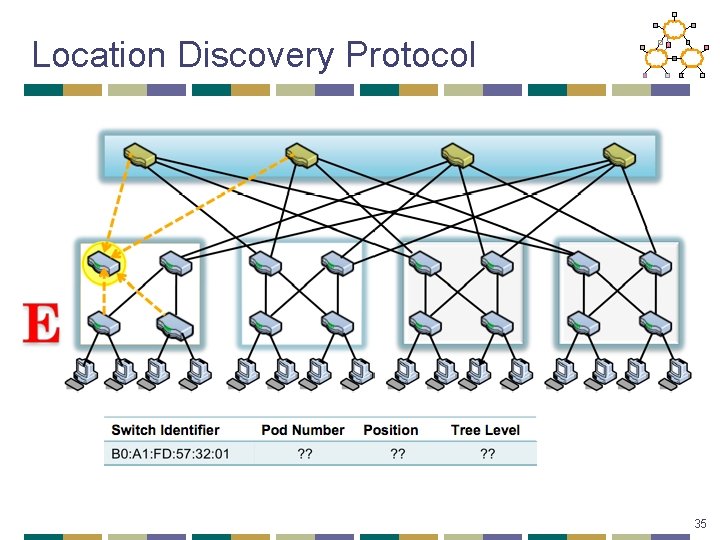 Location Discovery Protocol

E

| Switch Identifier | Pod Number | Position | Tree Level |
|---|---|---|---|
| B0:A1:FD:57:32:01 | ?? | ?? | ?? |

35